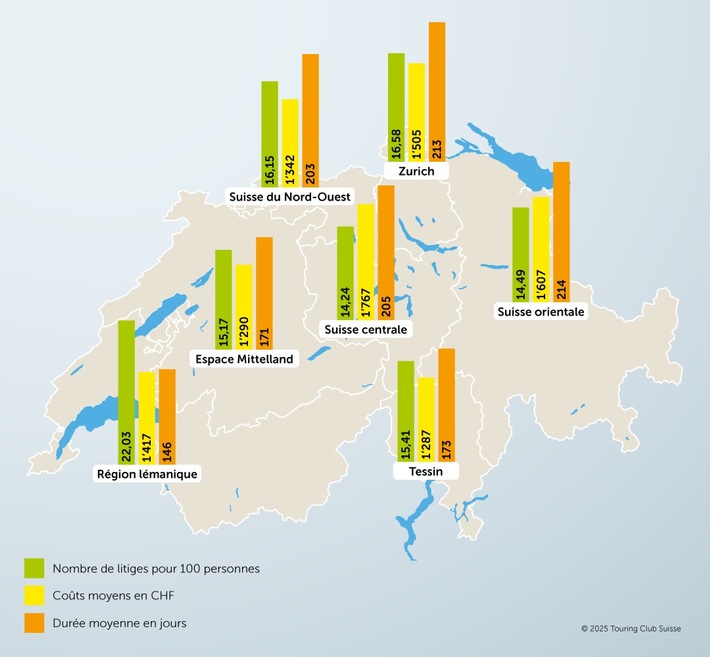 16,15
1'342
203
Suisse du Nord-Ouest

16,58
1'505
213
Zurich

14,24
1'767
205
Suisse centrale

14,49
1'607
214
Suisse orientale

15,17
1'290
171
Espace Mittelland

22,03
1'417
146
Région lémanique

15,41
1'287
173
Tessin

Nombre de litiges pour 100 personnes
Coûts moyens en CHF
Durée moyenne en jours

© 2025 Touring Club Suisse